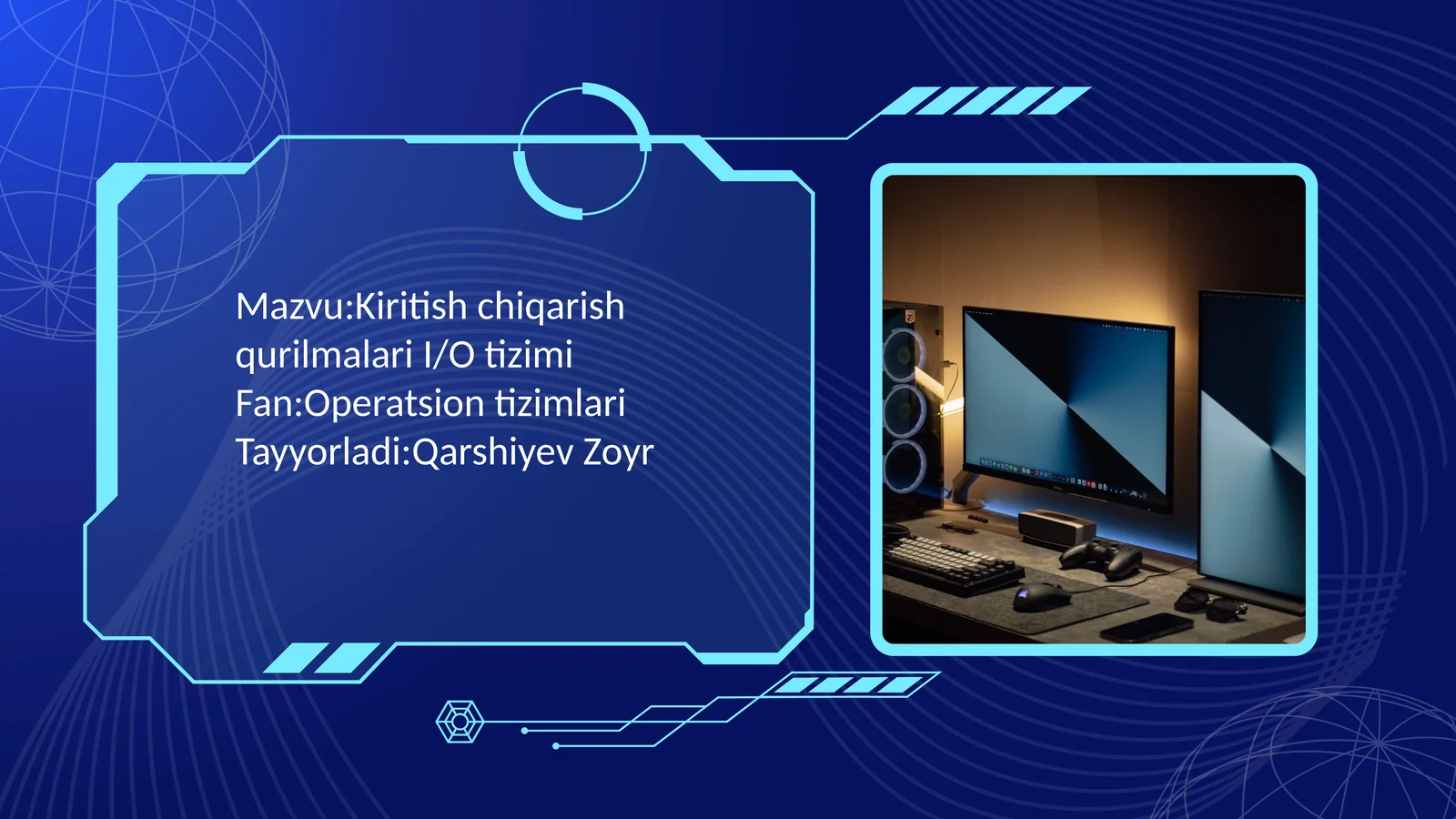 Mazvu:Kiritish chiqarish qurilmalari I/O tizimi
Fan:Operatsion tizimlari
Tayyorladi:Qarshiyev Zoyr